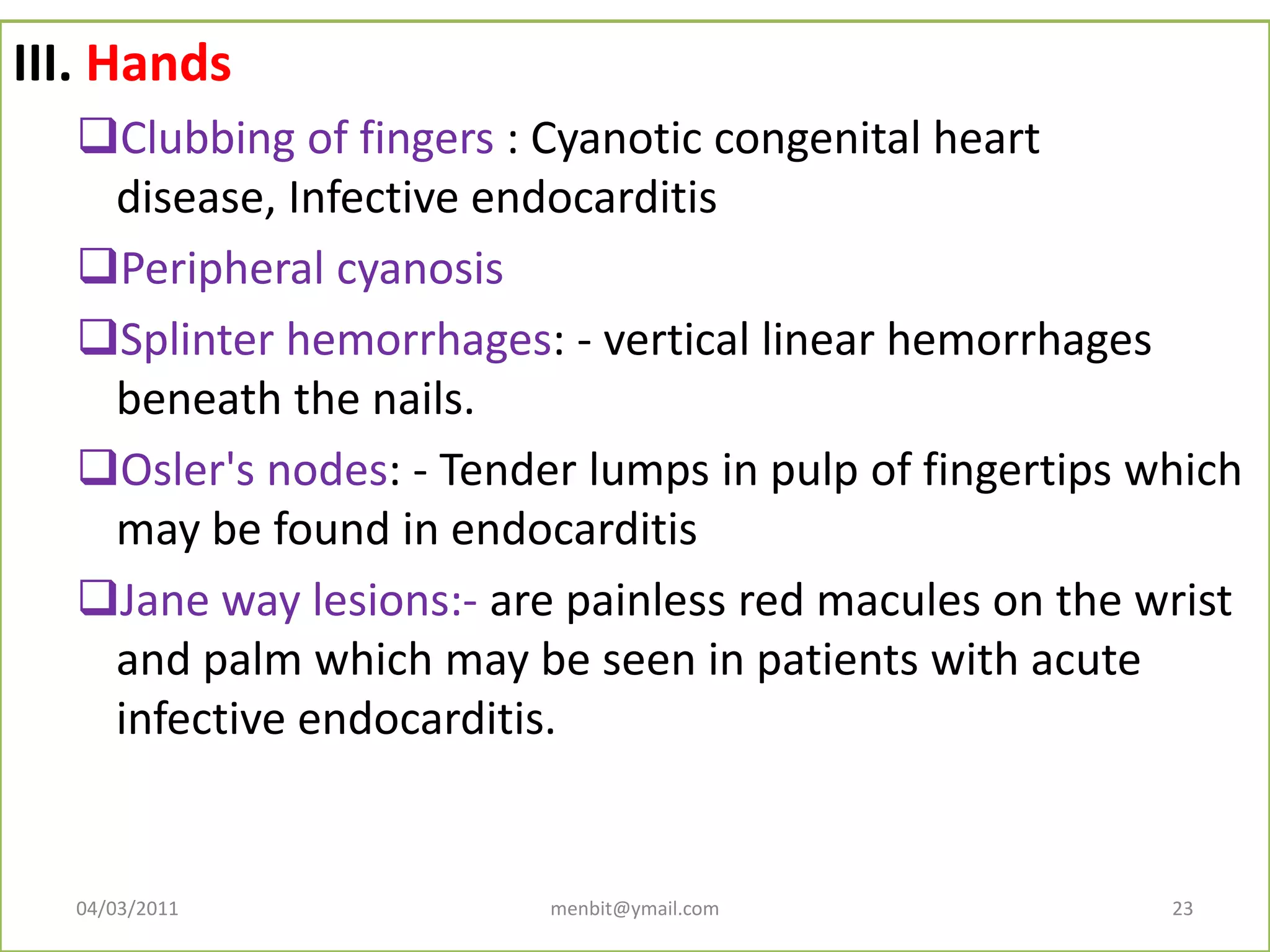 III. Hands

❑Clubbing of fingers : Cyanotic congenital heart disease, Infective endocarditis

❑Peripheral cyanosis

❑Splinter hemorrhages: - vertical linear hemorrhages beneath the nails.

❑Osler's nodes: - Tender lumps in pulp of fingertips which may be found in endocarditis

❑Jane way lesions:- are painless red macules on the wrist and palm which may be seen in patients with acute infective endocarditis.

04/03/2011 menbit@ymail.com 23